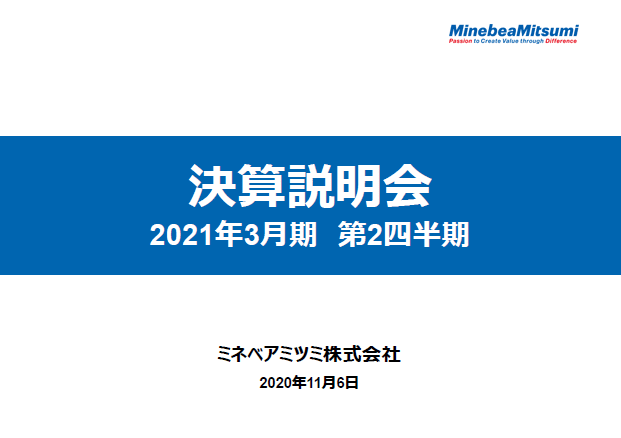 MinebeaMitsumi
Passion to Create Value through Difference

決算説明会
2021年3月期　第2四半期

ミネベアミツミ株式会社
2020年11月6日